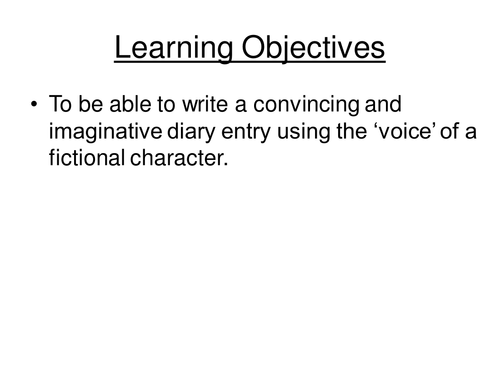 Learning Objectives

• To be able to write a convincing and imaginative diary entry using the ‘voice’ of a fictional character.